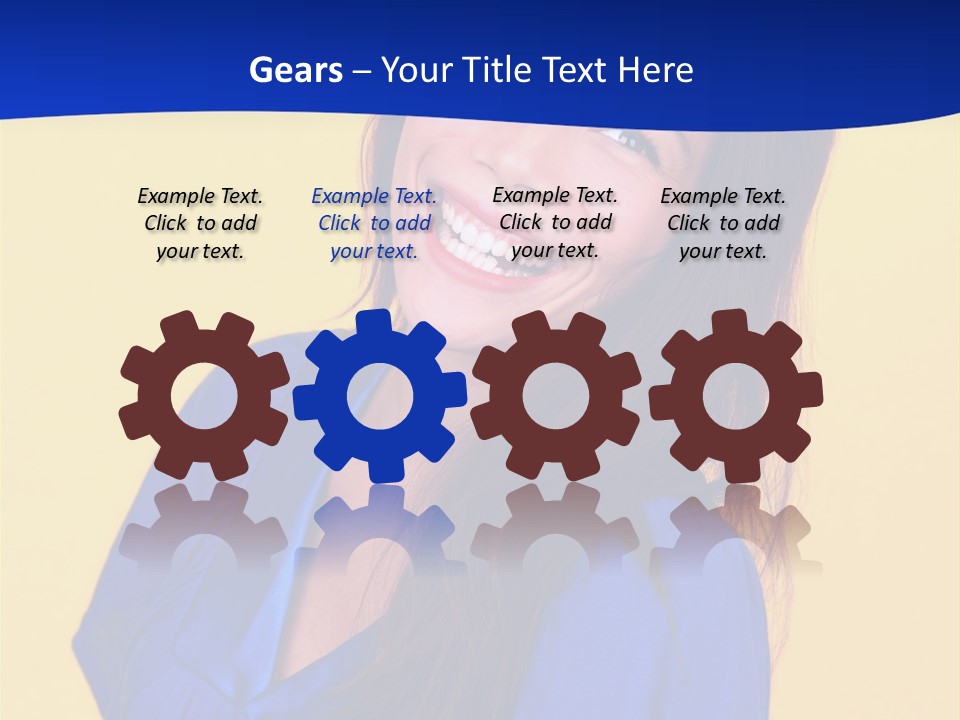 Gears – Your Title Text Here

Example Text. Click to add your text.

Example Text. Click to add your text.

Example Text. Click to add your text.

Example Text. Click to add your text.